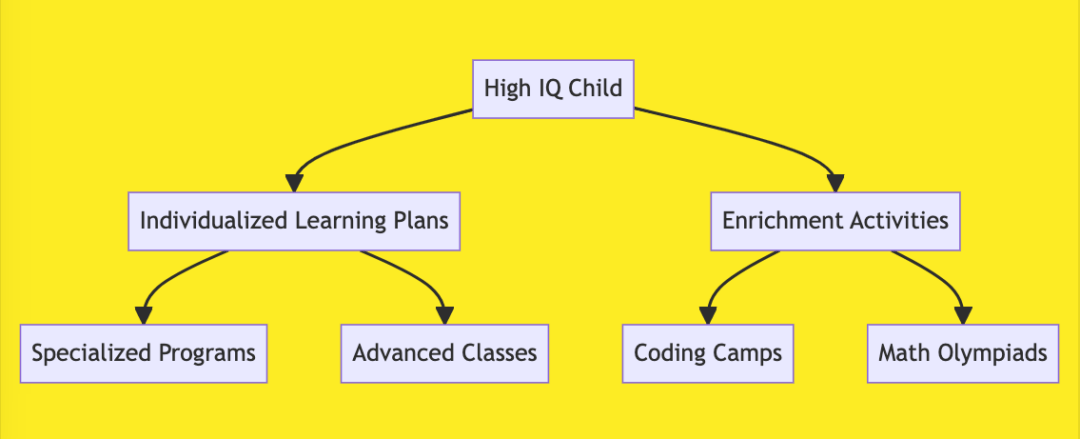 High IQ Child

Individualized Learning Plans

Enrichment Activities

Specialized Programs

Advanced Classes

Coding Camps

Math Olympiads